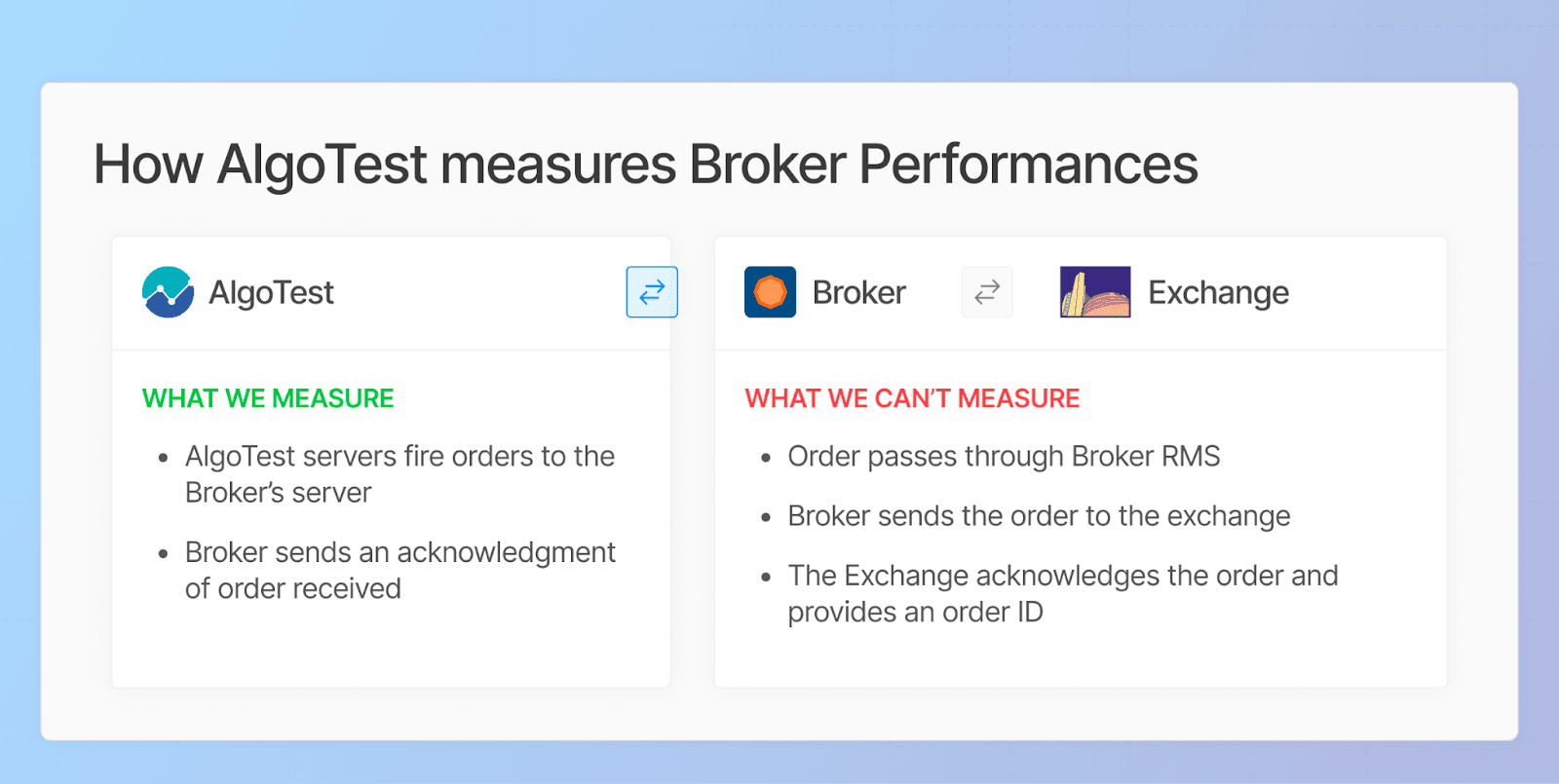 How AlgoTest measures Broker Performances

AlgoTest

WHAT WE MEASURE

- AlgoTest servers fire orders to the Broker's server
- Broker sends an acknowledgment of order received

Broker

Exchange

WHAT WE CAN'T MEASURE

- Order passes through Broker RMS
- Broker sends the order to the exchange
- The Exchange acknowledges the order and provides an order ID